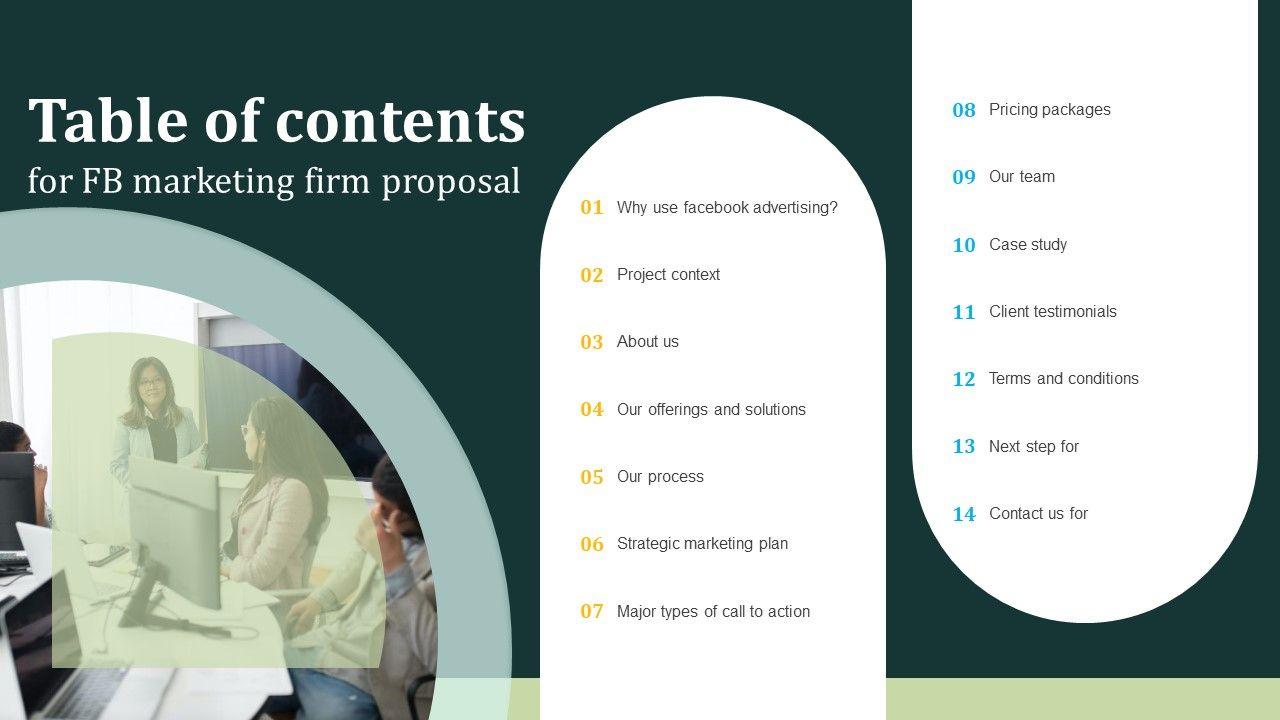 Table of contents
for FB marketing firm proposal

01 Why use facebook advertising?

02 Project context

03 About us

04 Our offerings and solutions

05 Our process

06 Strategic marketing plan

07 Major types of call to action

08 Pricing packages

09 Our team

10 Case study

11 Client testimonials

12 Terms and conditions

13 Next step for

14 Contact us for